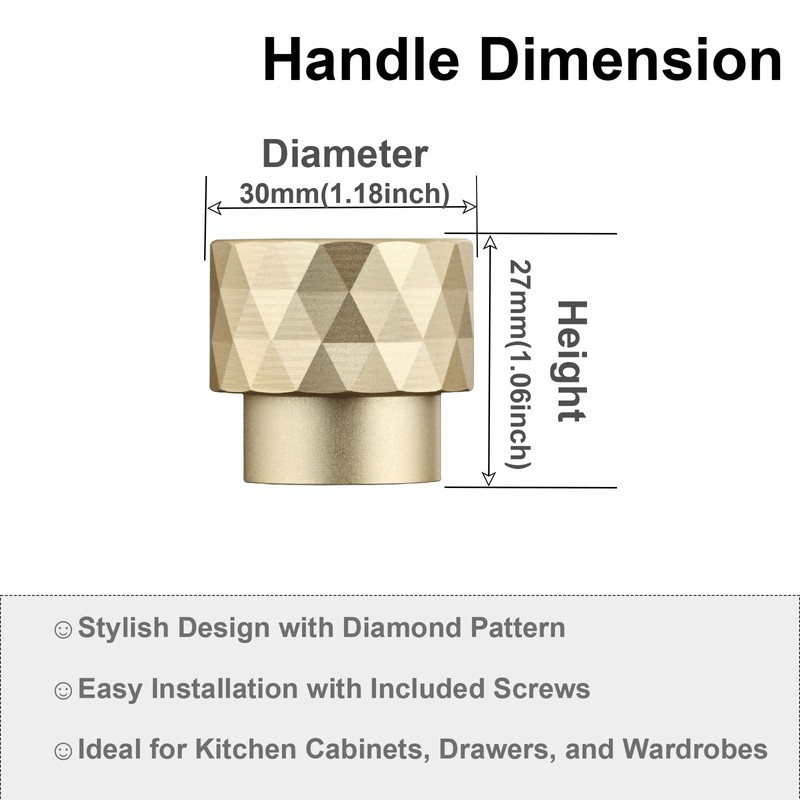 Handle Dimension

Diameter
30mm(1.18inch)

27mm(1.06inch)
Height

☺Stylish Design with Diamond Pattern

☺Easy Installation with Included Screws

☺Ideal for Kitchen Cabinets, Drawers, and Wardrobes